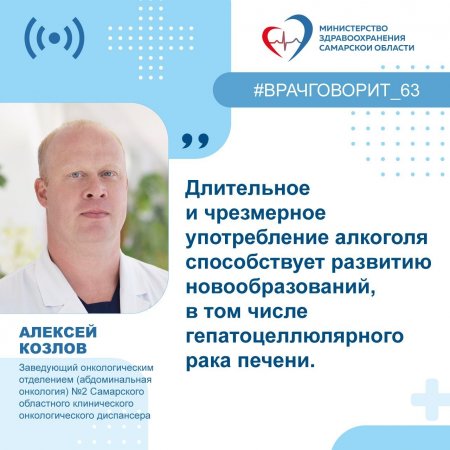 МИНИСТЕРСТВО ЗДРАВООХРАНЕНИЯ САМАРСКОЙ ОБЛАСТИ

#ВРАЧГОВОРИТ_63

Длительное и чрезмерное употребление алкоголя способствует развитию новообразований, в том числе гепатоцеллюлярного рака печени.

АЛЕКСЕЙ КОЗЛОВ

Заведующий онкологическим отделением (абдоминальная онкология) №2 Самарского областного клинического онкологического диспансера